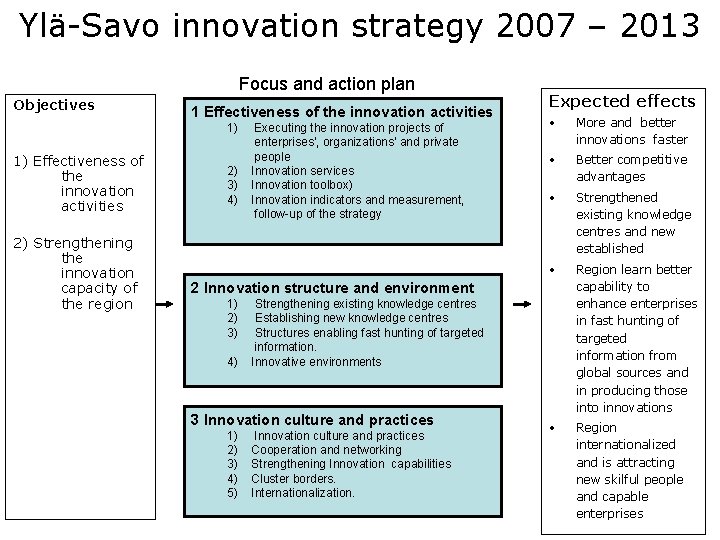 Ylä-Savo innovation strategy 2007 – 2013

Objectives

1) Effectiveness of the innovation activities

2) Strengthening the innovation capacity of the region

Focus and action plan

1 Effectiveness of the innovation activities
1) Executing the innovation projects of enterprises', organizations' and private people
2) Innovation services
3) Innovation toolbox)
4) Innovation indicators and measurement, follow-up of the strategy

2 Innovation structure and environment
1) Strengthening existing knowledge centres
2) Establishing new knowledge centres
3) Structures enabling fast hunting of targeted information.
4) Innovative environments

3 Innovation culture and practices
1) Innovation culture and practices
2) Cooperation and networking
3) Strengthening Innovation capabilities
4) Cluster borders.
5) Internationalization.

Expected effects
• More and better innovations faster
• Better competitive advantages
• Strengthened existing knowledge centres and new established
• Region learn better capability to enhance enterprises in fast hunting of targeted information from global sources and in producing those into innovations
• Region internationalized and is attracting new skilful people and capable enterprises